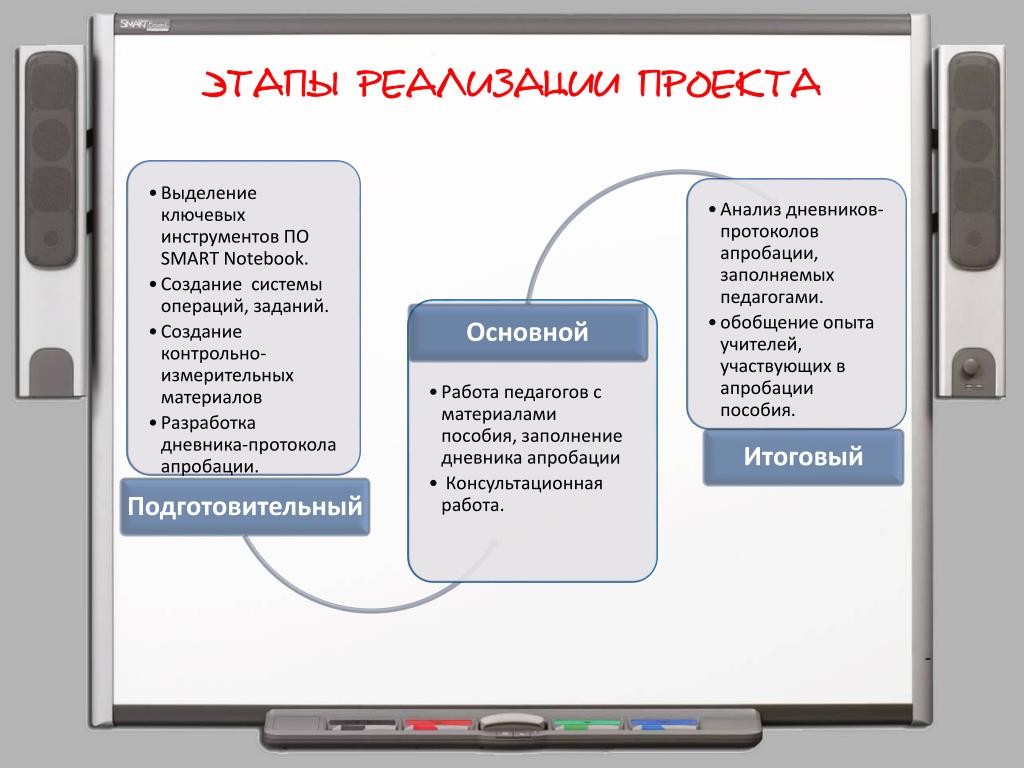 SMART Board

ЭТАПЫ РЕАЛИЗАЦИИ ПРОЕКТА

• Выделение ключевых инструментов ПО SMART Notebook.
• Создание системы операций, заданий.
• Создание контрольно-измерительных материалов
• Разработка дневника-протокола апробации.

Подготовительный

Основной

• Работа педагогов с материалами пособия, заполнение дневника апробации
• Консультационная работа.

• Анализ дневников-протоколов апробации, заполняемых педагогами.
• обобщение опыта учителей, участвующих в апробации пособия.

Итоговый